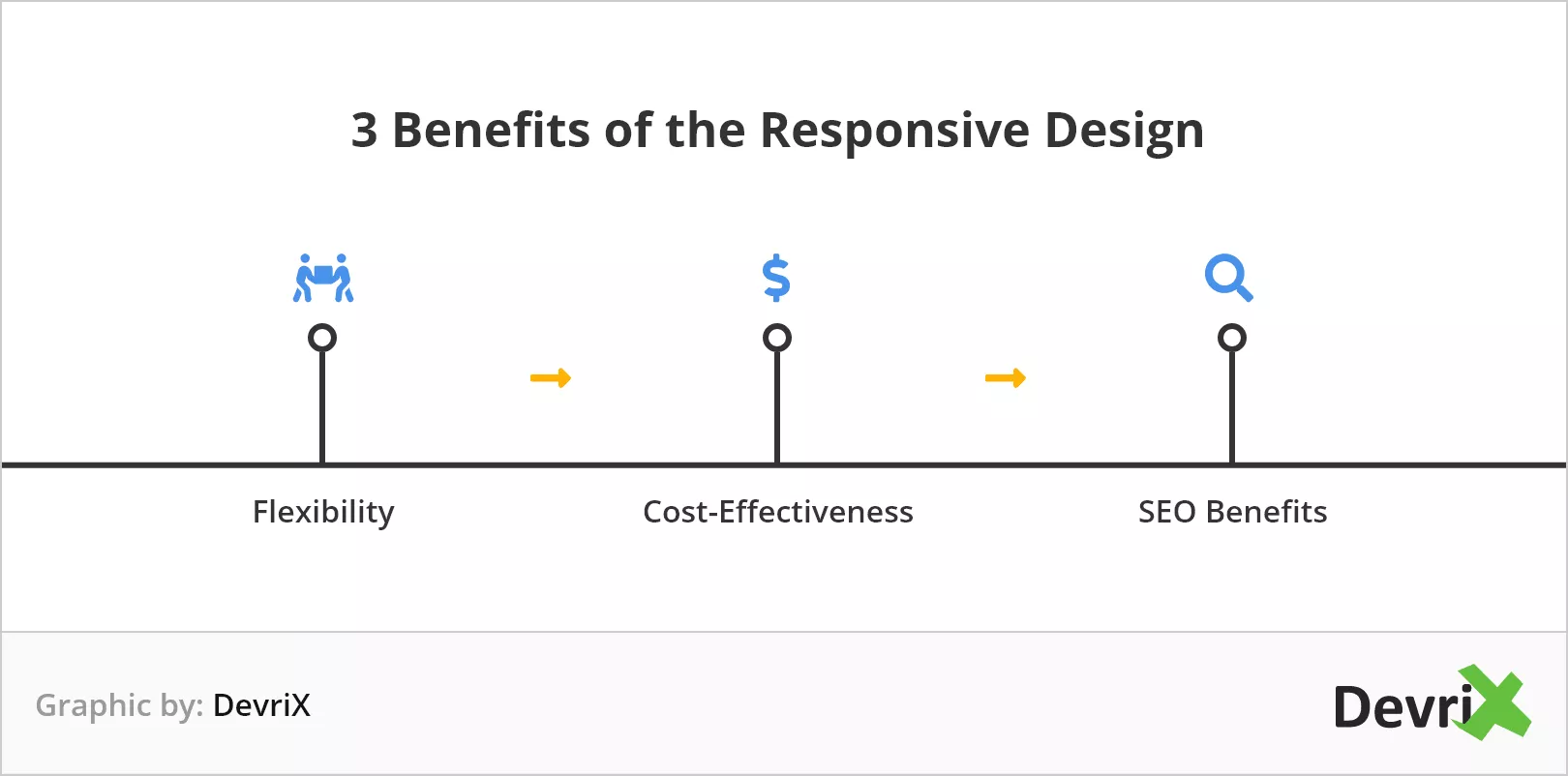 3 Benefits of the Responsive Design

Flexibility

Cost-Effectiveness

SEO Benefits

Graphic by: DevriX

DevriX